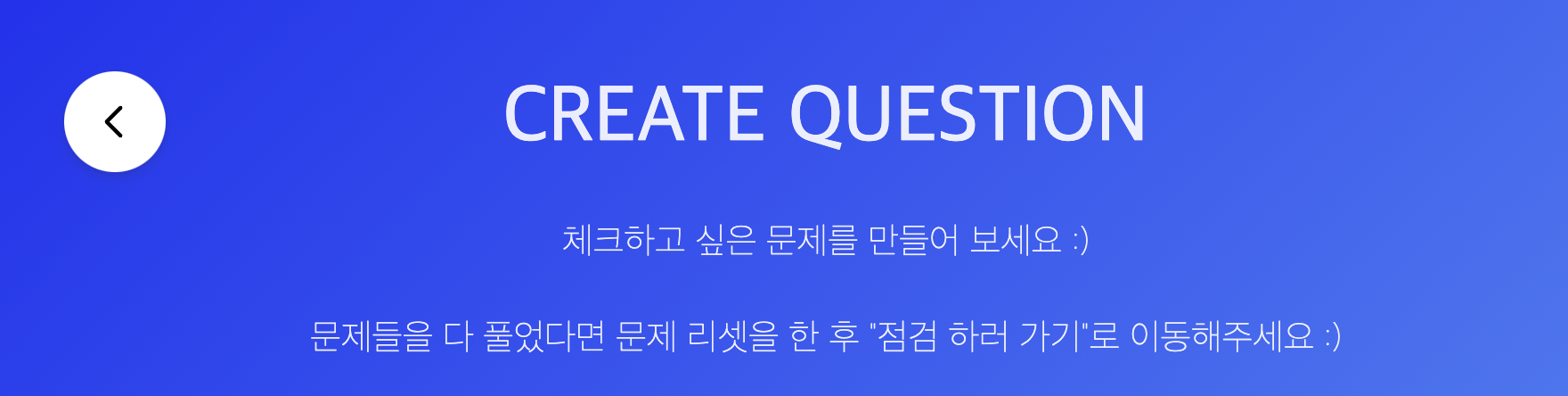 CREATE QUESTION

체크하고 싶은 문제를 만들어 보세요 :)

문제들을 다 풀었다면 문제 리셋을 한 후 "점검 하러 가기"로 이동해주세요 :)